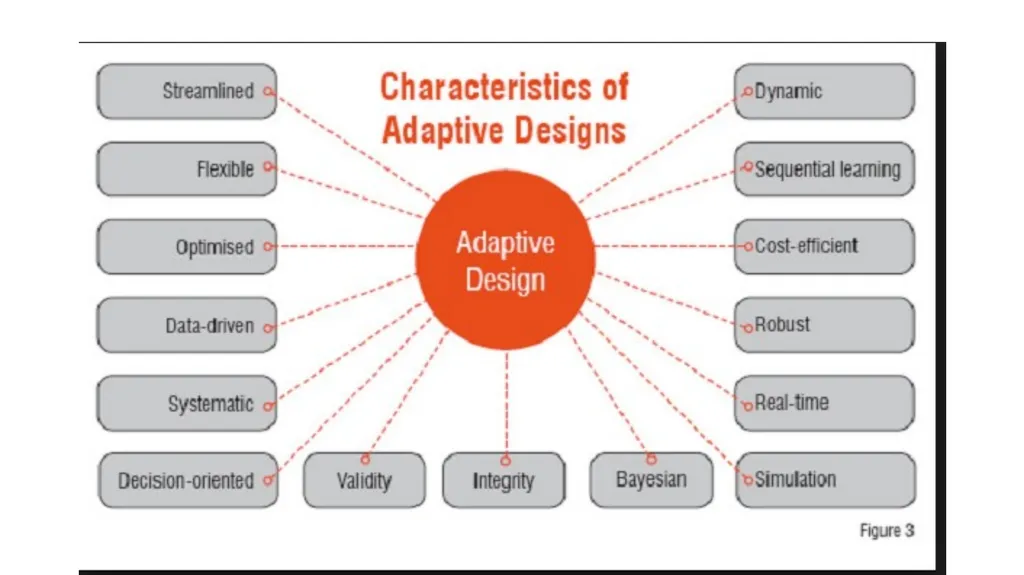 Characteristics of Adaptive Designs

Adaptive Design

Streamlined

Flexible

Optimised

Data-driven

Systematic

Decision-oriented

Validity

Integrity

Bayesian

Dynamic

Sequential learning

Cost-efficient

Robust

Real-time

Simulation

Figure 3